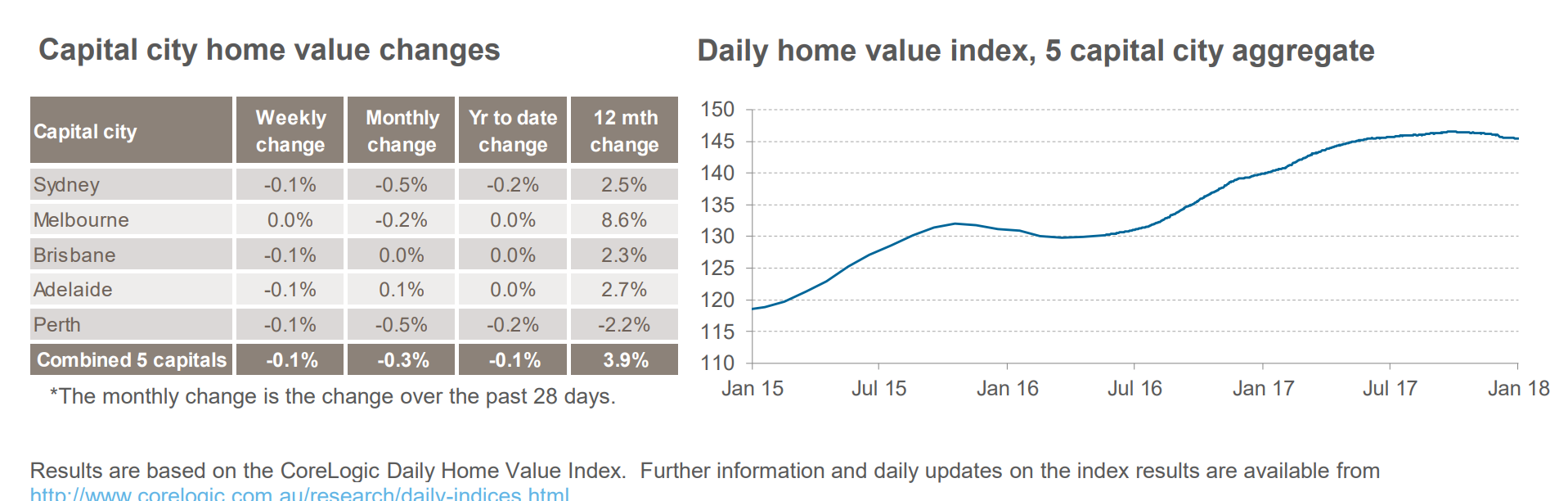 Capital city home value changes

| Capital city | Weekly change | Monthly change | Yr to date change | 12 mth change |
|---|---|---|---|---|
| Sydney | -0.1% | -0.5% | -0.2% | 2.5% |
| Melbourne | 0.0% | -0.2% | 0.0% | 8.6% |
| Brisbane | -0.1% | 0.0% | 0.0% | 2.3% |
| Adelaide | -0.1% | 0.1% | 0.0% | 2.7% |
| Perth | -0.1% | -0.5% | -0.2% | -2.2% |
| Combined 5 capitals | -0.1% | -0.3% | -0.1% | 3.9% |

*The monthly change is the change over the past 28 days.

Daily home value index, 5 capital city aggregate

150
145
140
135
130
125
120
115
110
Jan 15 Jul 15 Jan 16 Jul 16 Jan 17 Jul 17 Jan 18

Results are based on the CoreLogic Daily Home Value Index. Further information and daily updates on the index results are available from http://www.corelogic.com.au/research/daily-indices.html